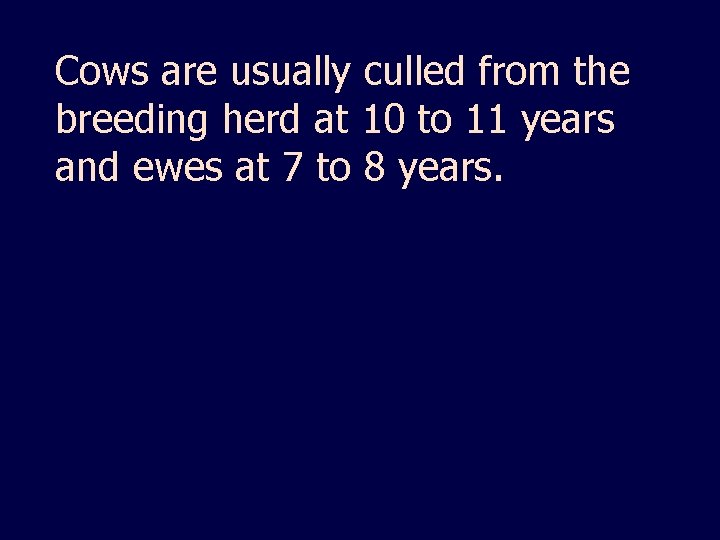 Cows are usually culled from the breeding herd at 10 to 11 years and ewes at 7 to 8 years.